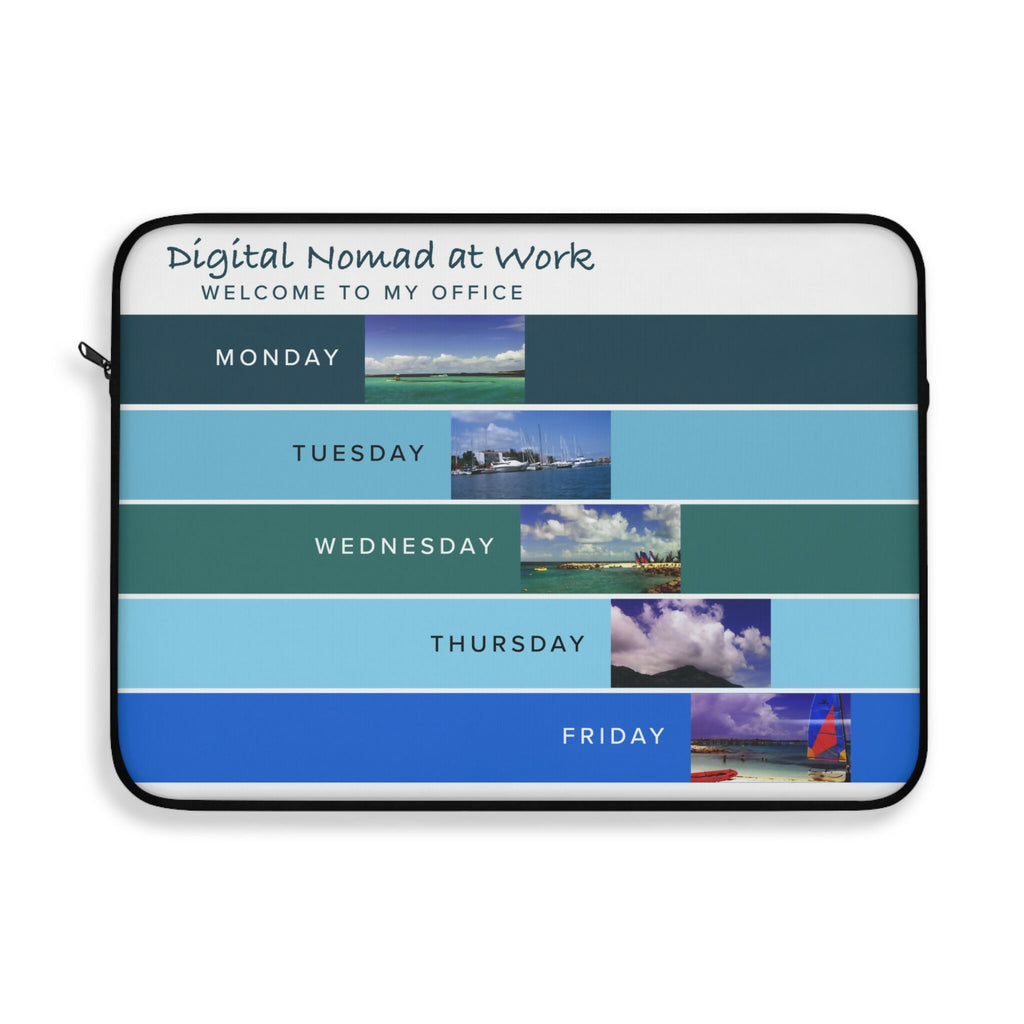 Digital Nomad at Work
WELCOME TO MY OFFICE

MONDAY

TUESDAY

WEDNESDAY

THURSDAY

FRIDAY